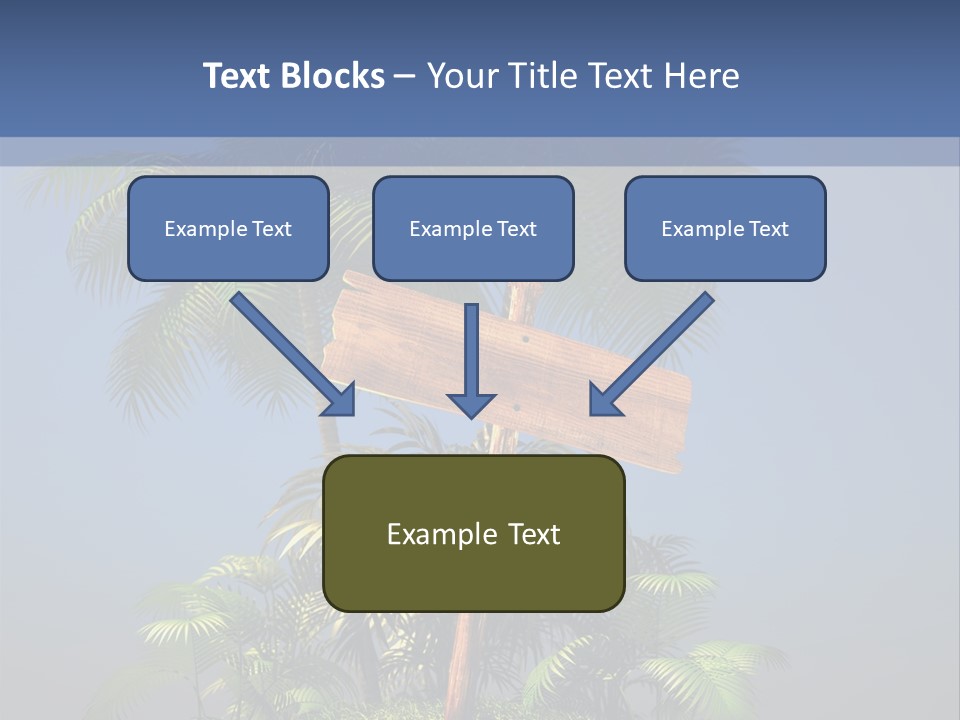 Text Blocks – Your Title Text Here

Example Text

Example Text

Example Text

Example Text